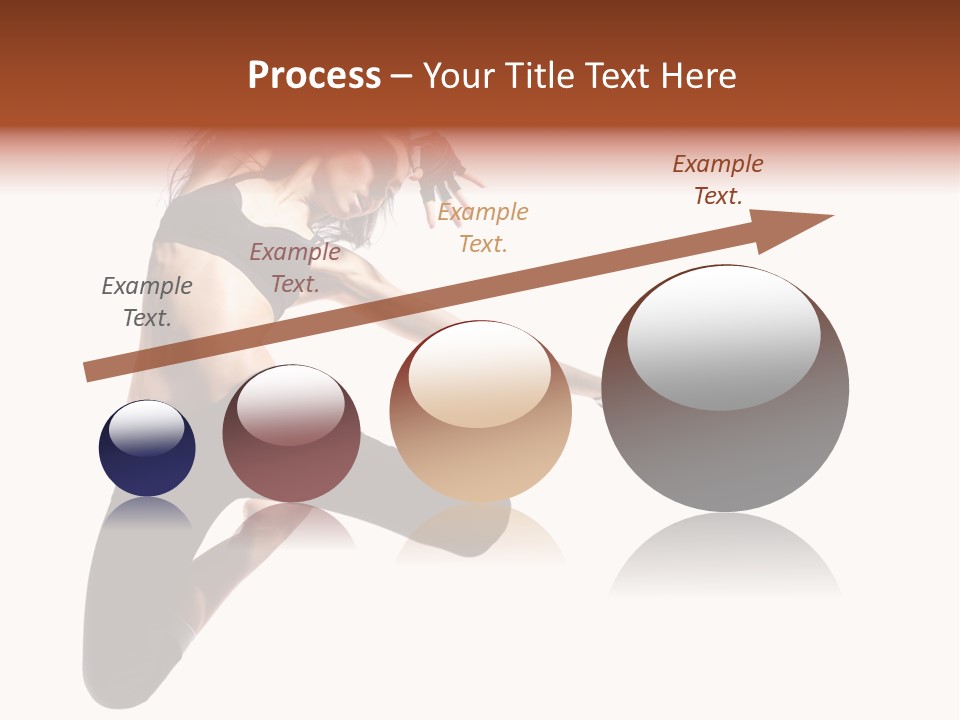 Process – Your Title Text Here

Example Text.

Example Text.

Example Text.

Example Text.